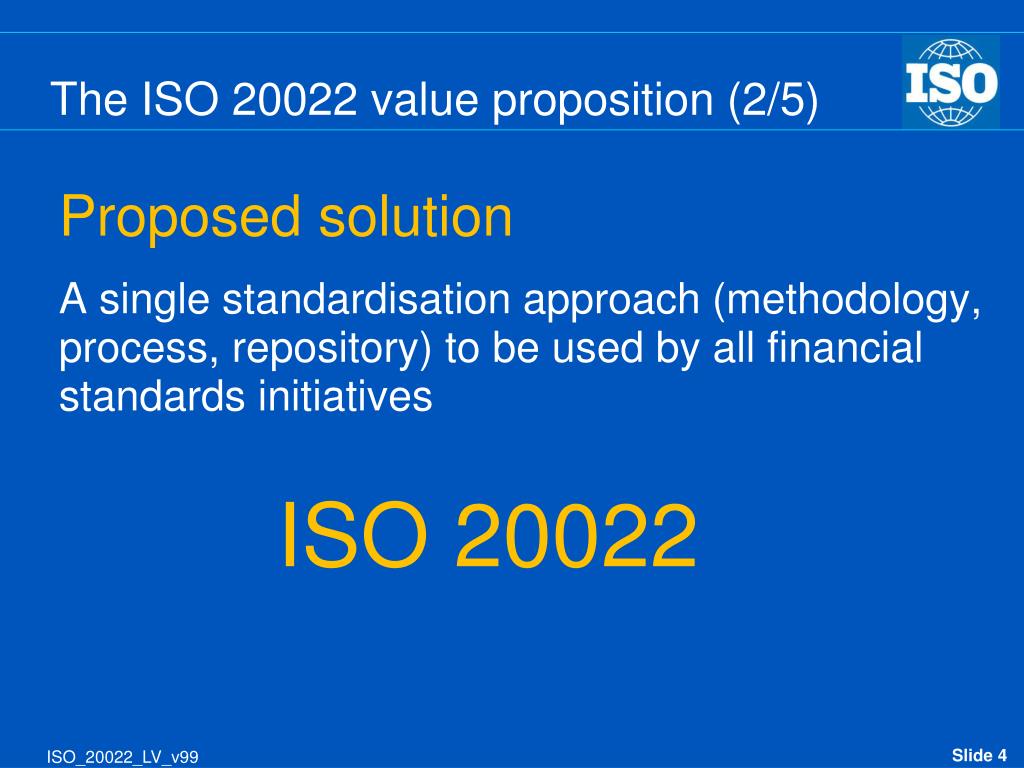 The ISO 20022 value proposition (2/5)

ISO

Proposed solution

A single standardisation approach (methodology, process, repository) to be used by all financial standards initiatives

ISO 20022

ISO_20022_LV_v99

Slide 4